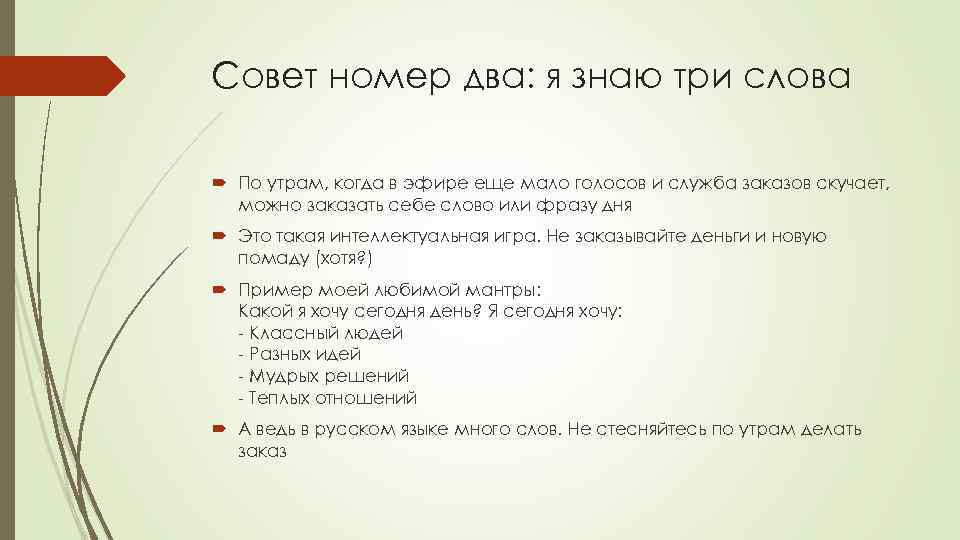 Совет номер два: я знаю три слова

По утрам, когда в эфире еще мало голосов и служба заказов скучает, можно заказать себе слово или фразу дня

Это такая интеллектуальная игра. Не заказывайте деньги и новую помаду (хотя?)

Пример моей любимой мантры:
Какой я хочу сегодня день? Я сегодня хочу:
- Классный людей
- Разных идей
- Мудрых решений
- Теплых отношений

А ведь в русском языке много слов. Не стесняйтесь по утрам делать заказ